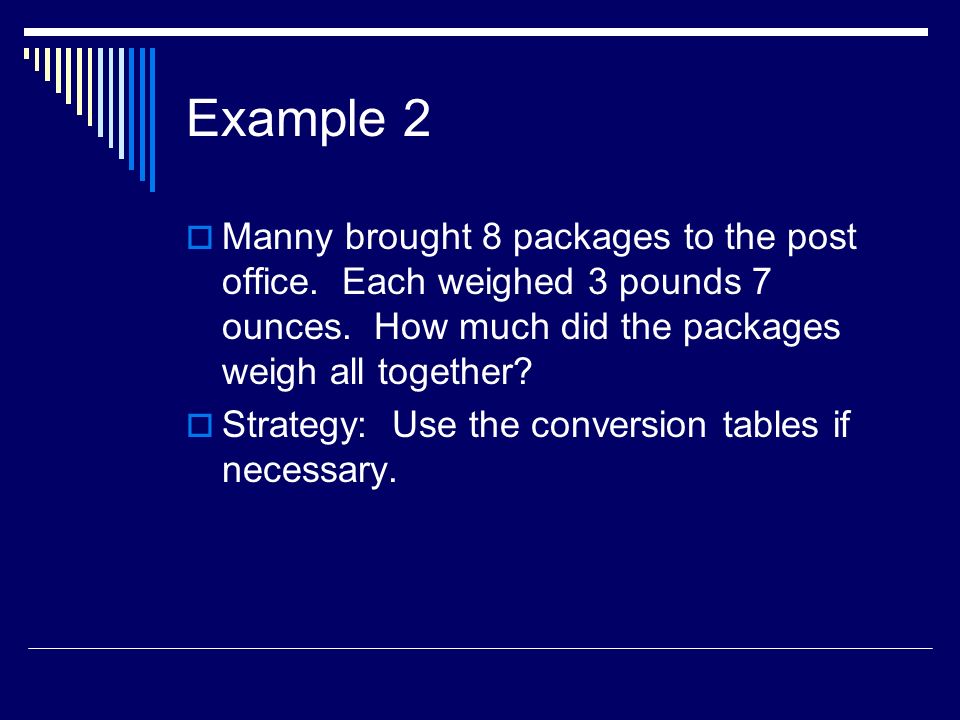 Example 2

Manny brought 8 packages to the post office.  Each weighed 3 pounds 7 ounces.  How much did the packages weigh all together?

Strategy:  Use the conversion tables if necessary.